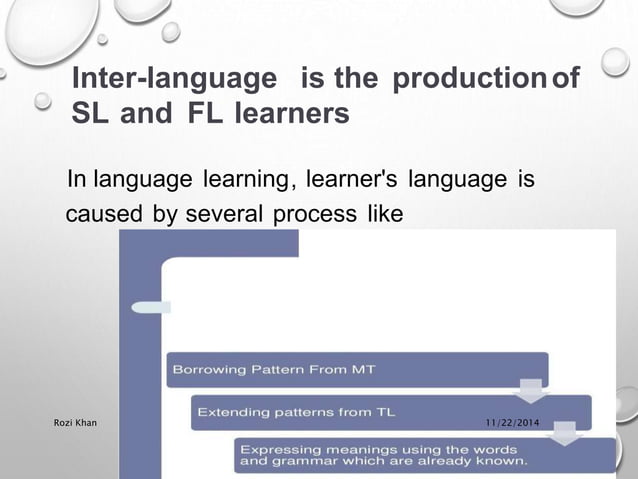 Inter-language is the production of SL and FL learners

In language learning, learner's language is caused by several process like

Borrowing Pattern From MT

Extending patterns from TL

Expressing meanings using the words and grammar which are already known.

Rozi Khan

11/22/2014